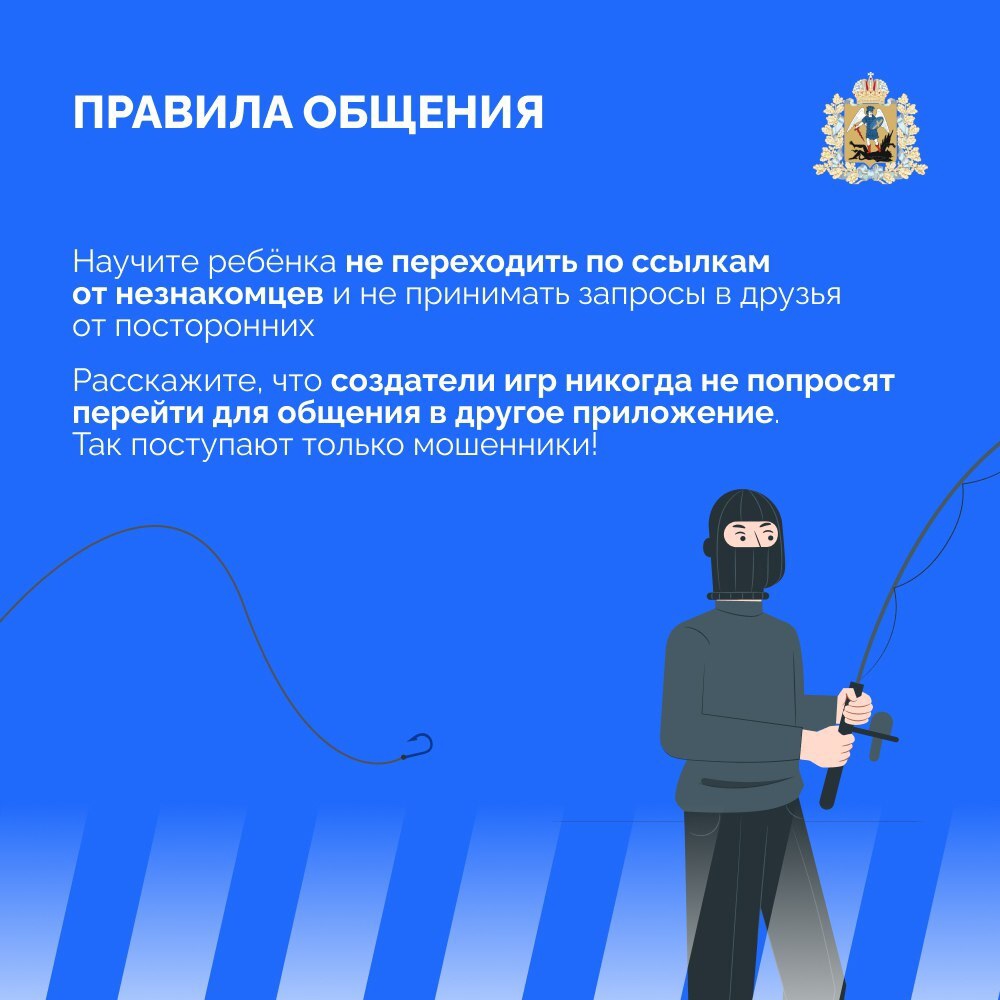 ПРАВИЛА ОБЩЕНИЯ

Научите ребёнка не переходить по ссылкам от незнакомцев и не принимать запросы в друзья от посторонних

Расскажите, что создатели игр никогда не попросят перейти для общения в другое приложение. Так поступают только мошенники!